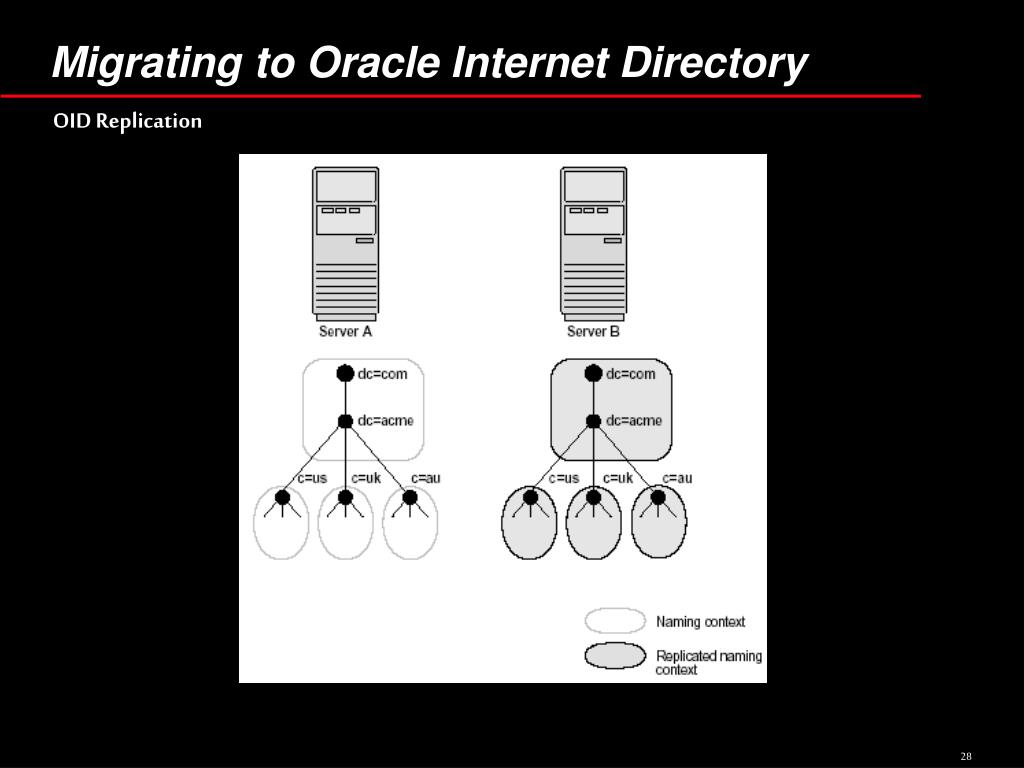 Migrating to Oracle Internet Directory

OID Replication

Server A

dc=com

dc=acme

c=us c=uk c=au

Server B

dc=com

dc=acme

c=us c=uk c=au

Naming context

Replicated naming context

28